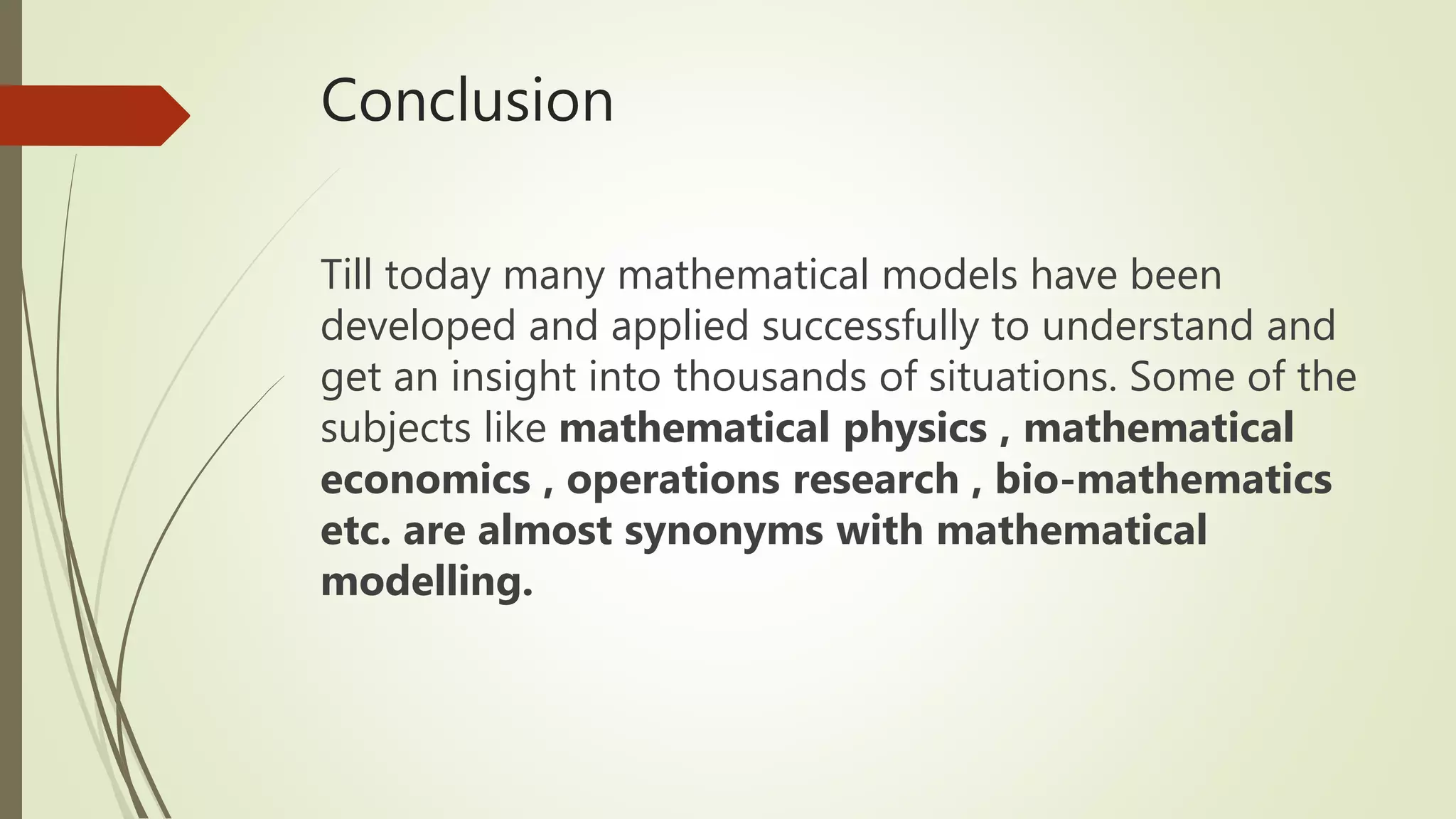 Conclusion

Till today many mathematical models have been developed and applied successfully to understand and get an insight into thousands of situations. Some of the subjects like mathematical physics , mathematical economics , operations research , bio-mathematics etc. are almost synonyms with mathematical modelling.